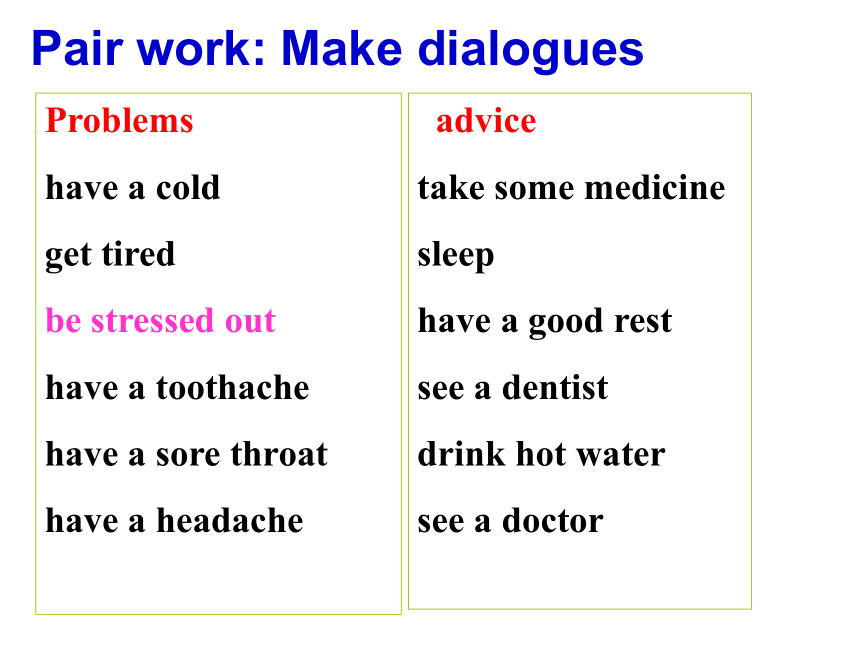 Pair work: Make dialogues

Problems

have a cold

get tired

be stressed out

have a toothache

have a sore throat

have a headache

advice

take some medicine

sleep

have a good rest

see a dentist

drink hot water

see a doctor